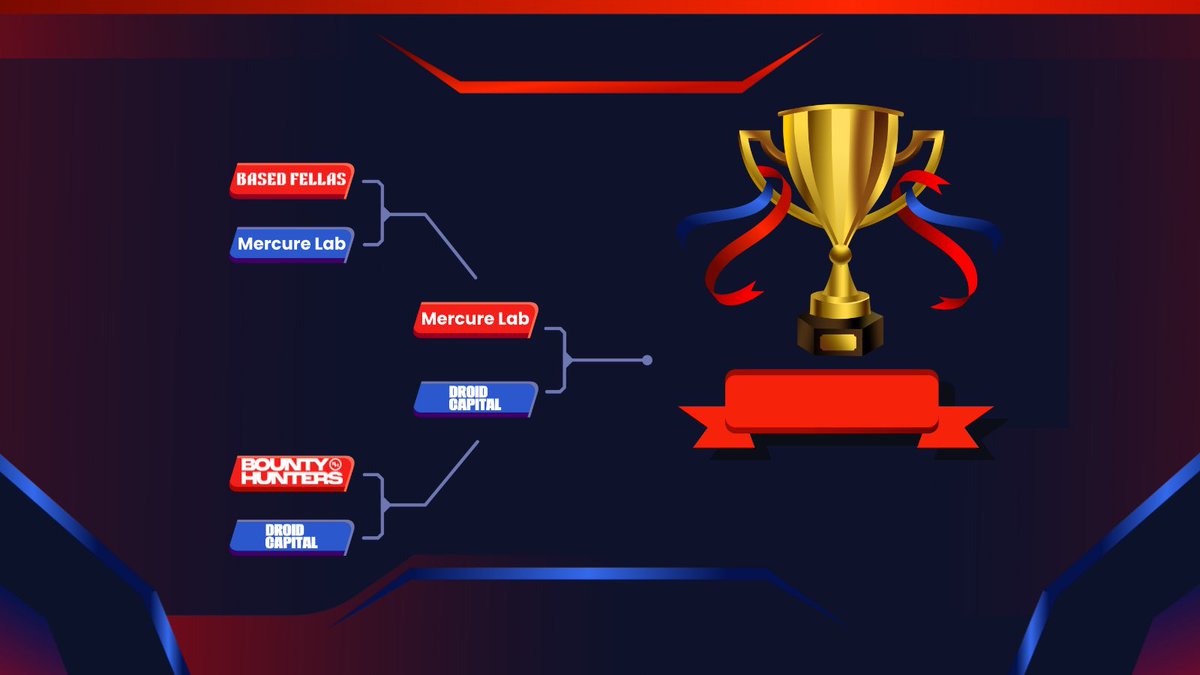 BASED FELLAS

Mercure Lab

Mercure Lab

DROID CAPITAL

BOUNTY HUNTERS

DROID CAPITAL